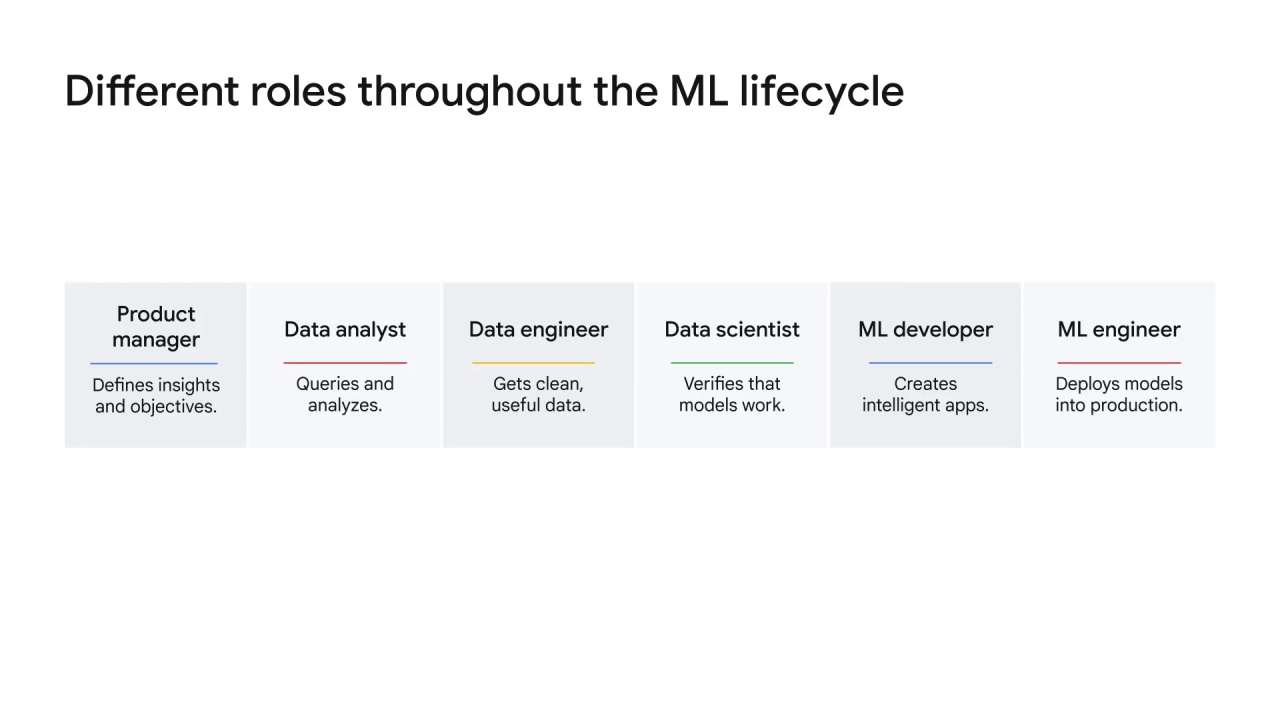 Different roles throughout the ML lifecycle

Product manager
Defines insights and objectives.

Data analyst
Queries and analyzes.

Data engineer
Gets clean, useful data.

Data scientist
Verifies that models work.

ML developer
Creates intelligent apps.

ML engineer
Deploys models into production.